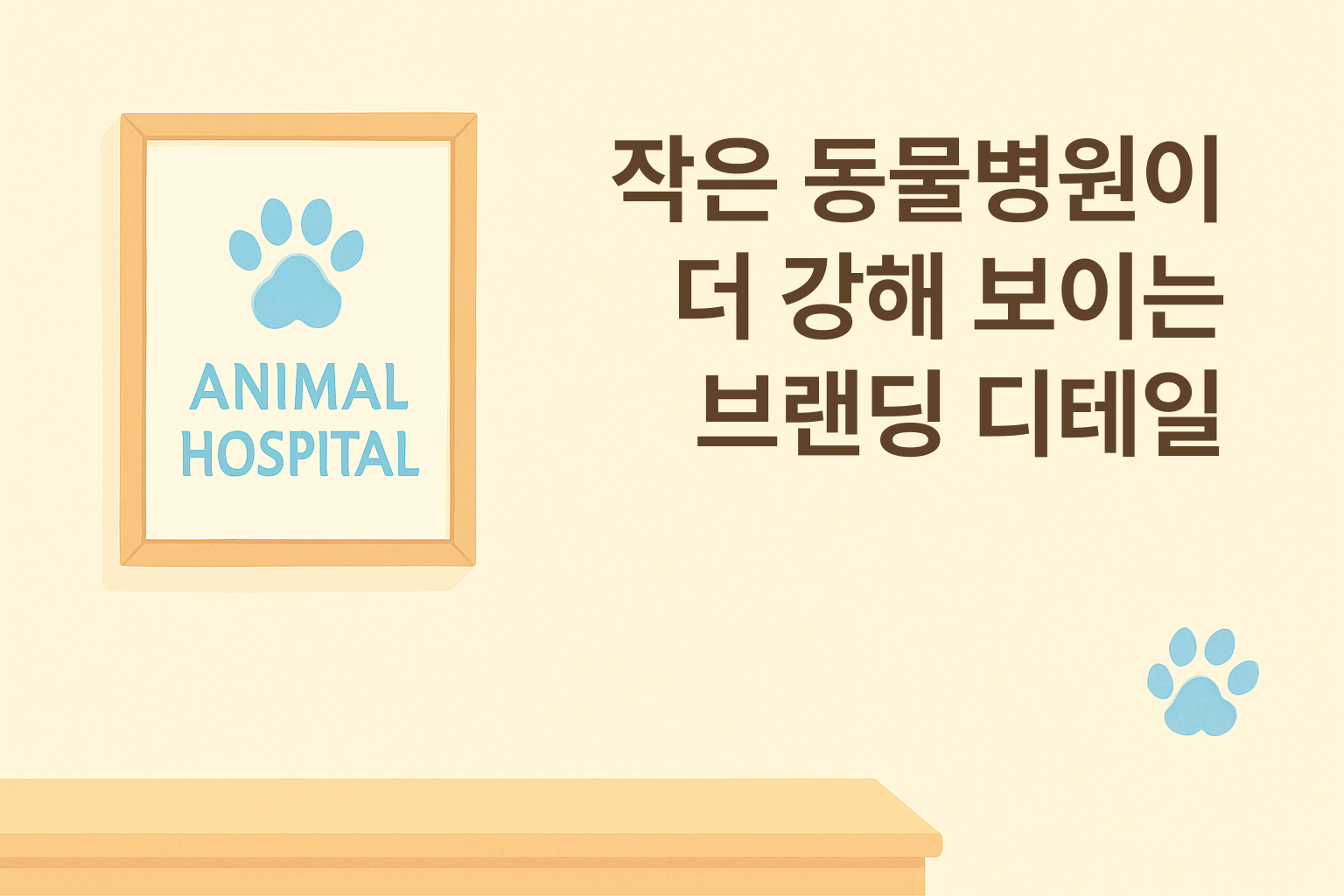 ANIMAL HOSPITAL

작은 동물병원이
더 강해 보이는
브랜딩 디테일